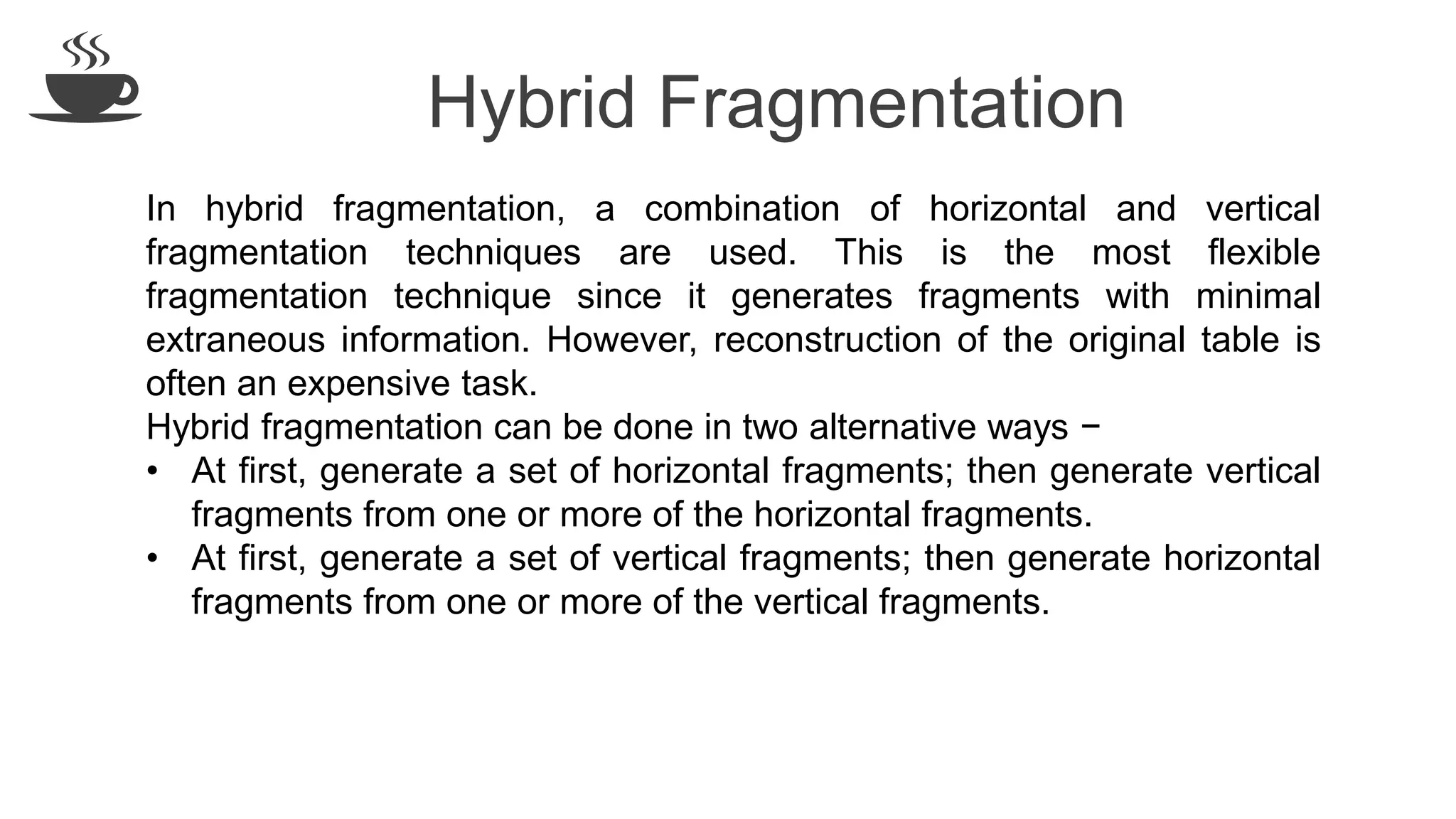 Hybrid Fragmentation

In hybrid fragmentation, a combination of horizontal and vertical fragmentation techniques are used. This is the most flexible fragmentation technique since it generates fragments with minimal extraneous information. However, reconstruction of the original table is often an expensive task.

Hybrid fragmentation can be done in two alternative ways −

• At first, generate a set of horizontal fragments; then generate vertical fragments from one or more of the horizontal fragments.
• At first, generate a set of vertical fragments; then generate horizontal fragments from one or more of the vertical fragments.